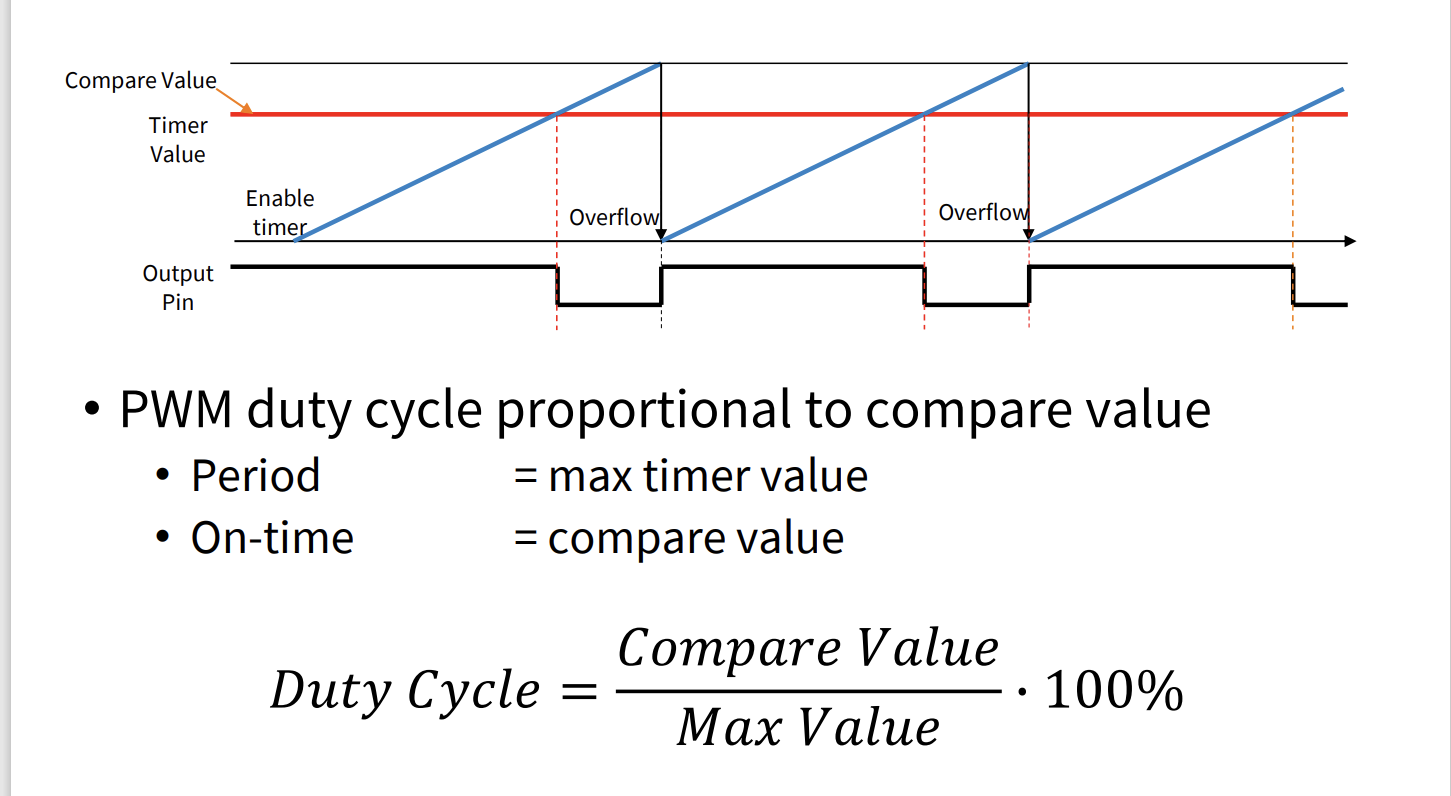 Compare Value
Timer Value
Enable timer
Overflow
Overflow
Output Pin

• PWM duty cycle proportional to compare value
  • Period = max timer value
  • On-time = compare value

$Duty\ Cycle = \frac{Compare\ Value}{Max\ Value} \cdot 100\%$